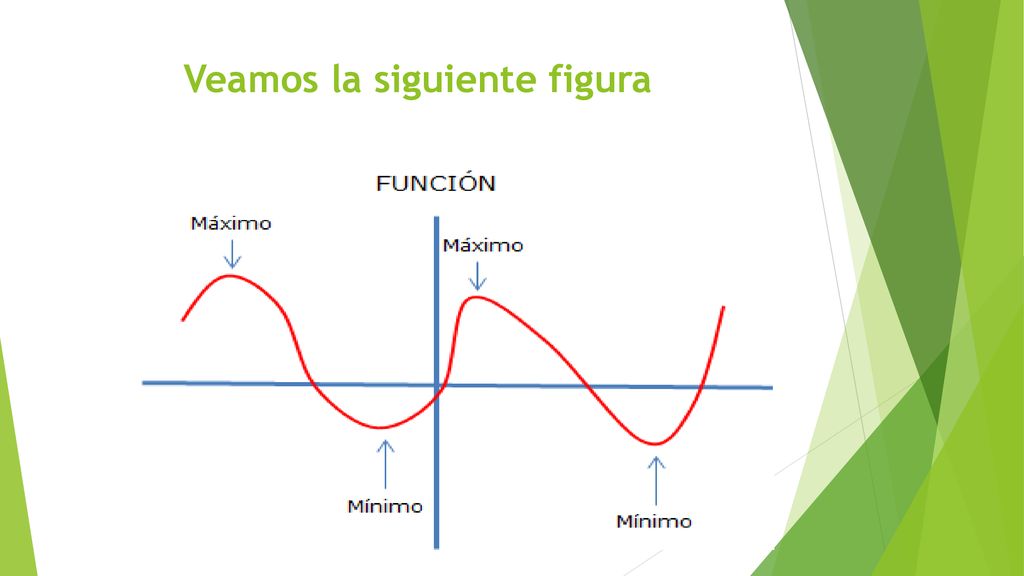 Veamos la siguiente figura

FUNCIÓN

Máximo

Máximo

Mínimo

Mínimo